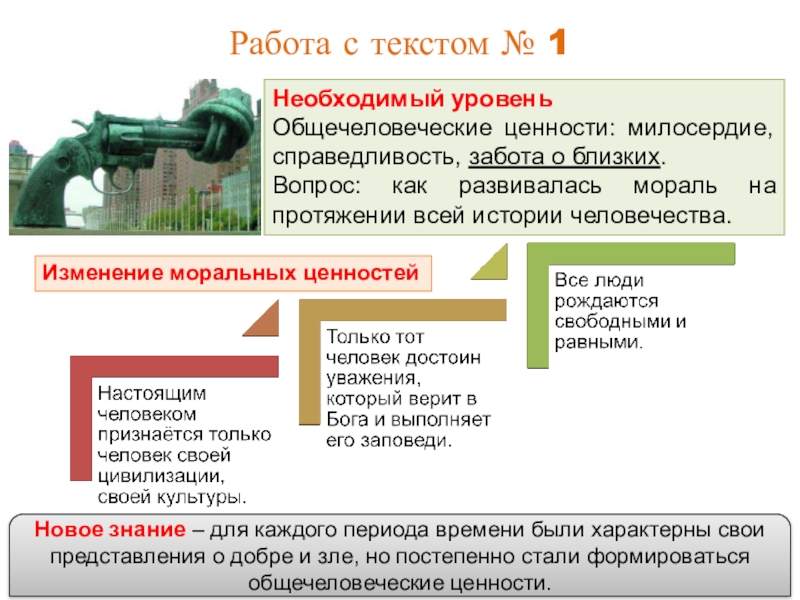 Работа с текстом № 1

Необходимый уровень
Общечеловеческие ценности: милосердие, справедливость, забота о близких.
Вопрос: как развивалась мораль на протяжении всей истории человечества.

Изменение моральных ценностей

Настоящим человеком признаётся только человек своей цивилизации, своей культуры.

Только тот человек достоин уважения, который верит в Бога и выполняет его заповеди.

Все люди рождаются свободными и равными.

Новое знание – для каждого периода времени были характерны свои представления о добре и зле, но постепенно стали формироваться общечеловеческие ценности.